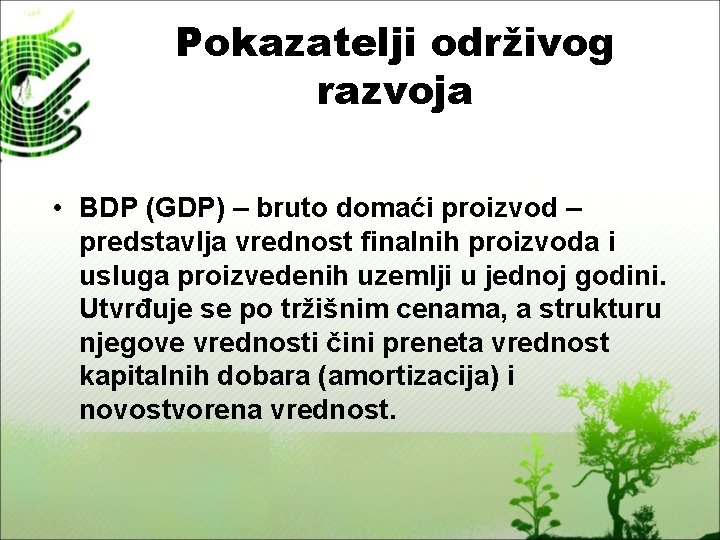 Pokazatelji održivog razvoja

• BDP (GDP) – bruto domaći proizvod – predstavlja vrednost finalnih proizvoda i usluga proizvedenih uzemlji u jednoj godini. Utvrđuje se po tržišnim cenama, a strukturu njegove vrednosti čini preneta vrednost kapitalnih dobara (amortizacija) i novostvorena vrednost.